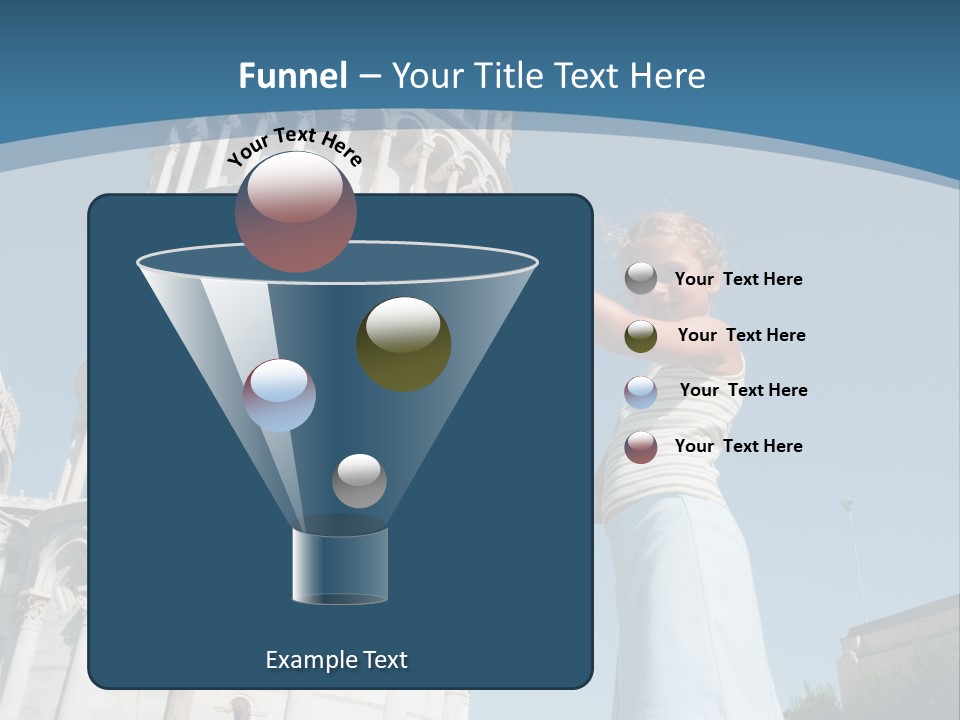 Funnel – Your Title Text Here

Your Text Here

Your Text Here

Your Text Here

Your Text Here

Your Text Here

Example Text